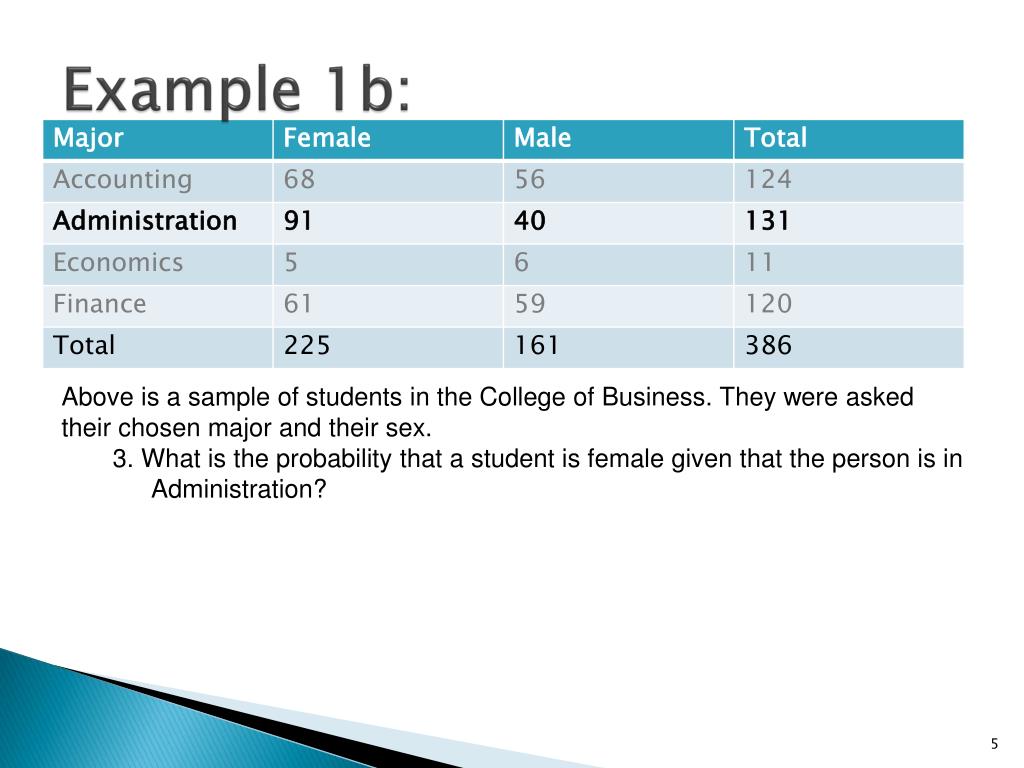 Example 1b:

| Major | Female | Male | Total |
|---|---|---|---|
| Accounting | 68 | 56 | 124 |
| Administration | 91 | 40 | 131 |
| Economics | 5 | 6 | 11 |
| Finance | 61 | 59 | 120 |
| Total | 225 | 161 | 386 |

Above is a sample of students in the College of Business. They were asked their chosen major and their sex.

3. What is the probability that a student is female given that the person is in Administration?

5